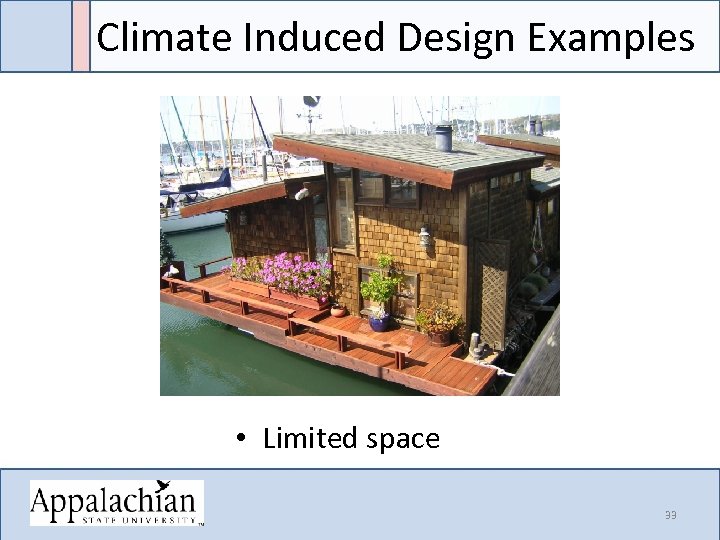 Climate Induced Design Examples

• Limited space

Appalachian
STATE UNIVERSITY

39